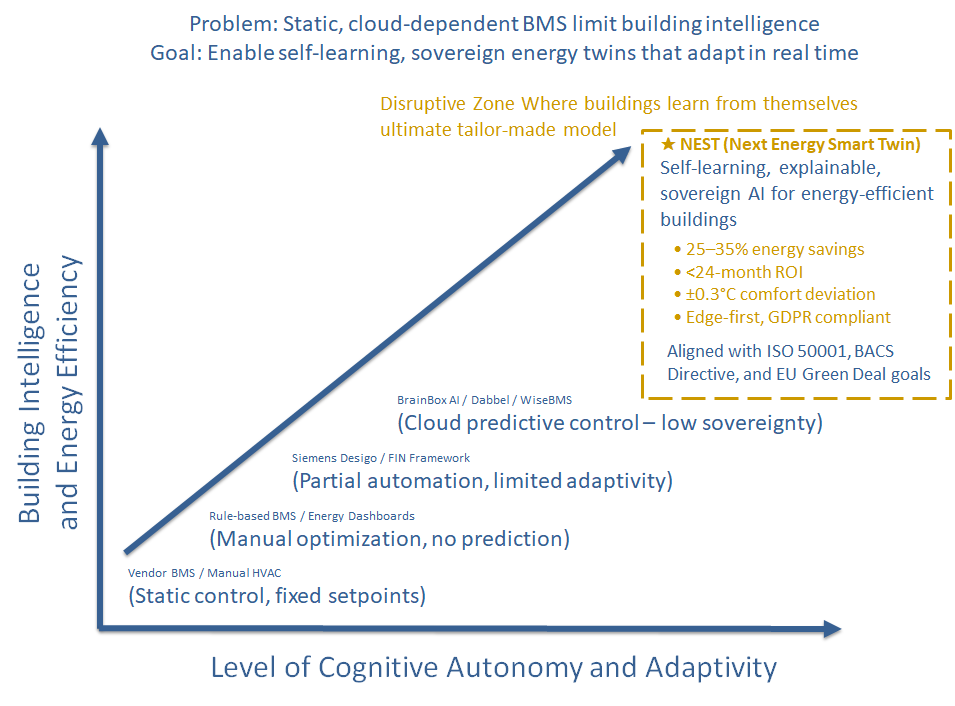 Problem: Static, cloud-dependent BMS limit building intelligence
Goal: Enable self-learning, sovereign energy twins that adapt in real time

Disruptive Zone Where buildings learn from themselves
ultimate tailor-made model

★ NEST (Next Energy Smart Twin)
Self-learning, explainable, sovereign AI for energy-efficient buildings

• 25–35% energy savings
• <24-month ROI
• ±0.3°C comfort deviation
• Edge-first, GDPR compliant

Aligned with ISO 50001, BACS Directive, and EU Green Deal goals

Building Intelligence and Energy Efficiency

BrainBox AI / Dabbel / WiseBMS
(Cloud predictive control – low sovereignty)

Siemens Desigo / FIN Framework
(Partial automation, limited adaptivity)

Rule-based BMS / Energy Dashboards
(Manual optimization, no prediction)

Vendor BMS / Manual HVAC
(Static control, fixed setpoints)

Level of Cognitive Autonomy and Adaptivity